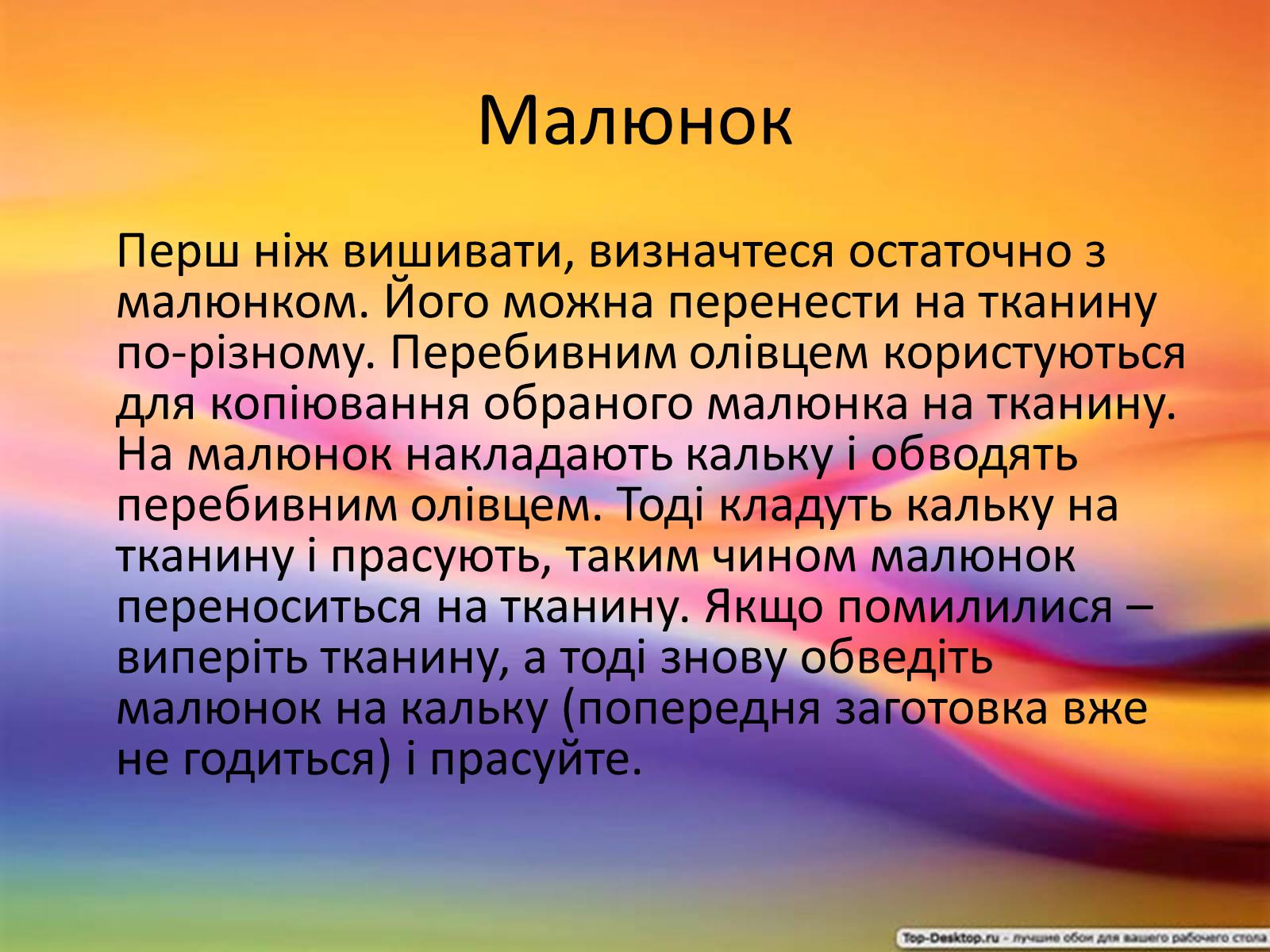 Малюнок

Перш ніж вишивати, визначтеся остаточно з малюнком. Його можна перенести на тканину по-різному. Перебивним олівцем користуються для копіювання обраного малюнка на тканину. На малюнок накладають кальку і обводять перебивним олівцем. Тоді кладуть кальку на тканину і прасують, таким чином малюнок переноситься на тканину. Якщо помилилися – виперіть тканину, а тоді знову обведіть малюнок на кальку (попередня заготовка вже не годиться) і прасуйте.

Top-Desktop.ru - лучшие обои для вашего рабочего стола